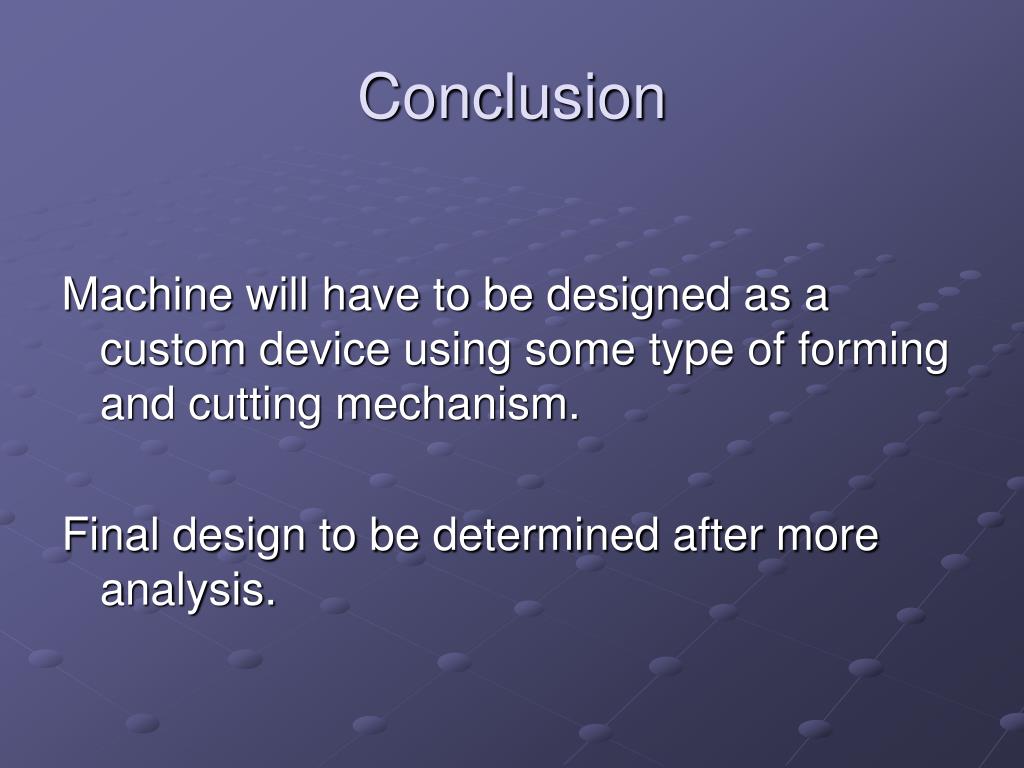 Conclusion

Machine will have to be designed as a custom device using some type of forming and cutting mechanism.

Final design to be determined after more analysis.